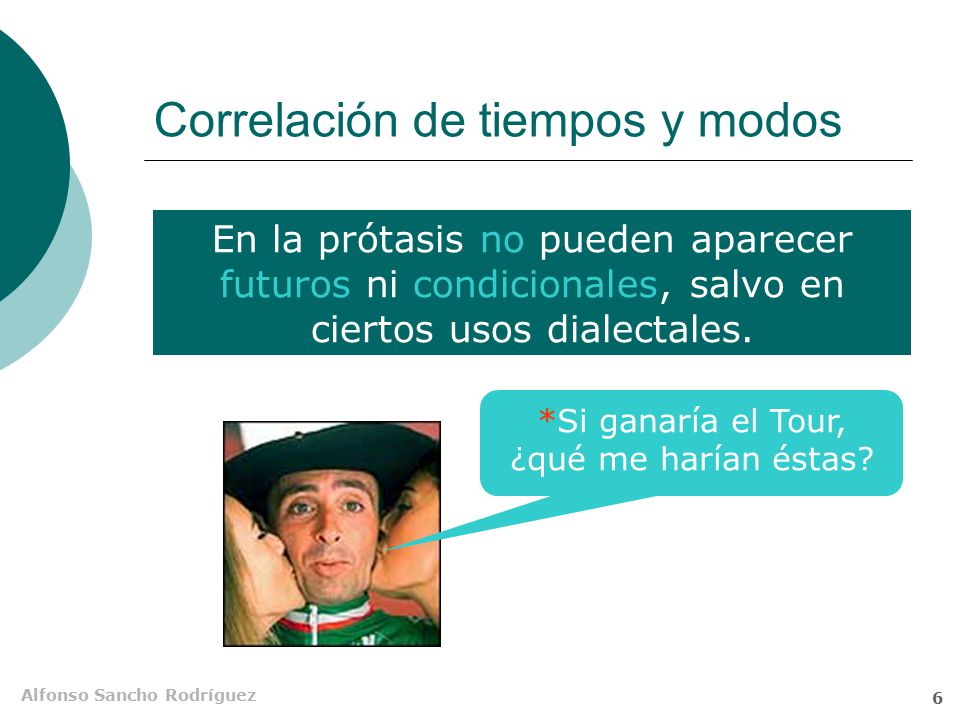 Correlación de tiempos y modos

En la prótasis no pueden aparecer futuros ni condicionales, salvo en ciertos usos dialectales.

*Si ganaría el Tour, ¿qué me harían éstas?

Alfonso Sancho Rodríguez

6